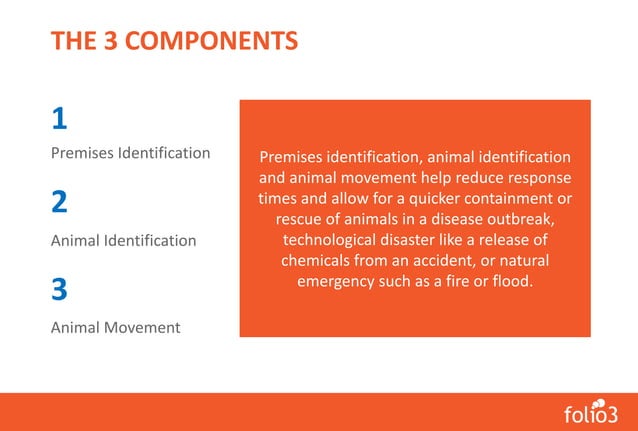 THE 3 COMPONENTS

1

Premises Identification

2

Animal Identification

3

Animal Movement

Premises identification, animal identification and animal movement help reduce response times and allow for a quicker containment or rescue of animals in a disease outbreak, technological disaster like a release of chemicals from an accident, or natural emergency such as a fire or flood.

folio3